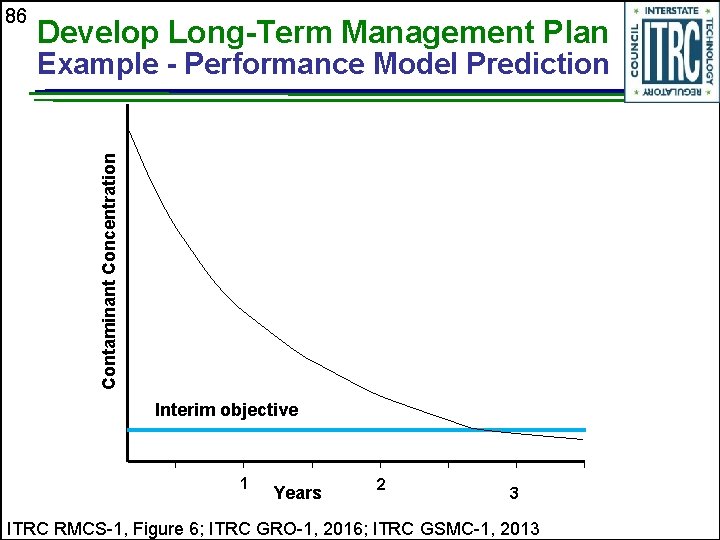 86

Develop Long-Term Management Plan
Example - Performance Model Prediction

INTERSTATE TECHNOLOGY REGULATORY COUNCIL
ITRC

Contaminant Concentration

Interim objective

1 2 3
Years

ITRC RMCS-1, Figure 6; ITRC GRO-1, 2016; ITRC GSMC-1, 2013